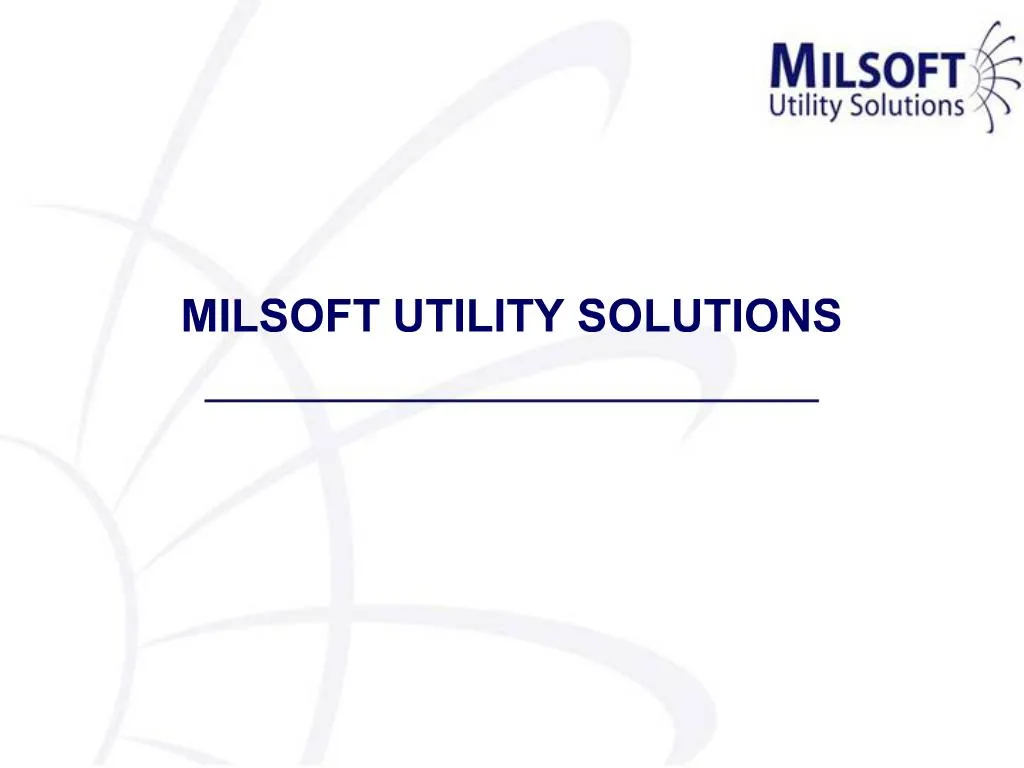 MILSOFT
Utility Solutions

MILSOFT UTILITY SOLUTIONS